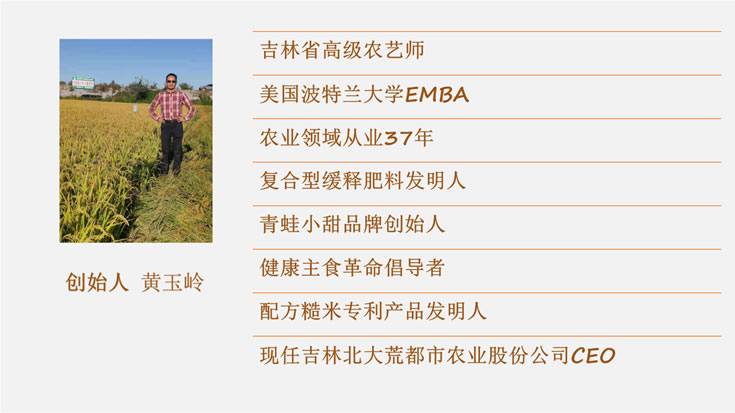 创始人 黄玉岭

吉林省高级农艺师

美国波特兰大学EMBA

农业领域从业37年

复合型缓释肥料发明人

青蛙小甜品牌创始人

健康主食革命倡导者

配方糙米专利产品发明人

现任吉林北大荒都市农业股份公司CEO